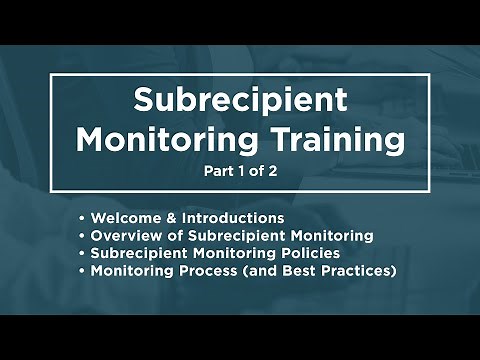 Subrecipient Monitoring Training
Part 1 of 2

• Welcome & Introductions
• Overview of Subrecipient Monitoring
• Subrecipient Monitoring Policies
• Monitoring Process (and Best Practices)